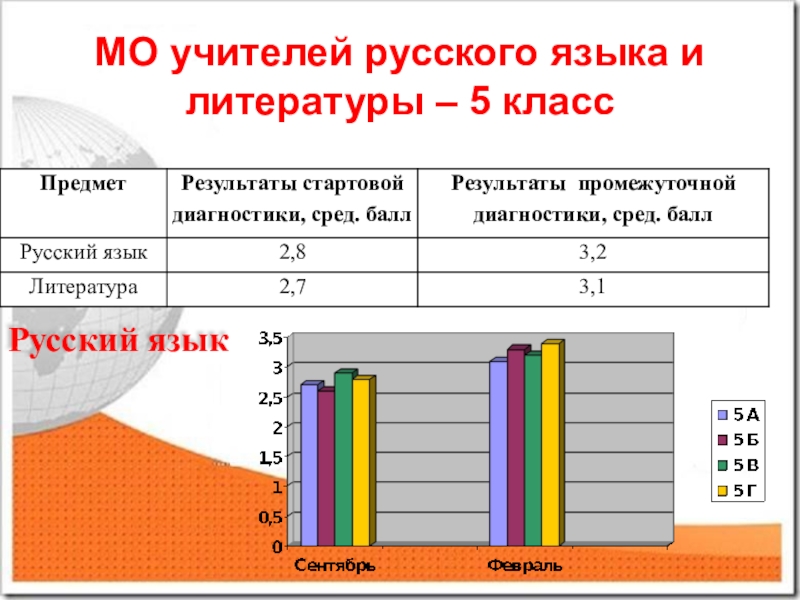 МО учителей русского языка и литературы – 5 класс

| Предмет | Результаты стартовой диагностики, сред. балл | Результаты промежуточной диагностики, сред. балл |
|---|---|---|
| Русский язык | 2,8 | 3,2 |
| Литература | 2,7 | 3,1 |

Русский язык

3,5
3
2,5
2
1,5
1
0,5
0
Сентябрь
Февраль

5 А
5 Б
5 В
5 Г